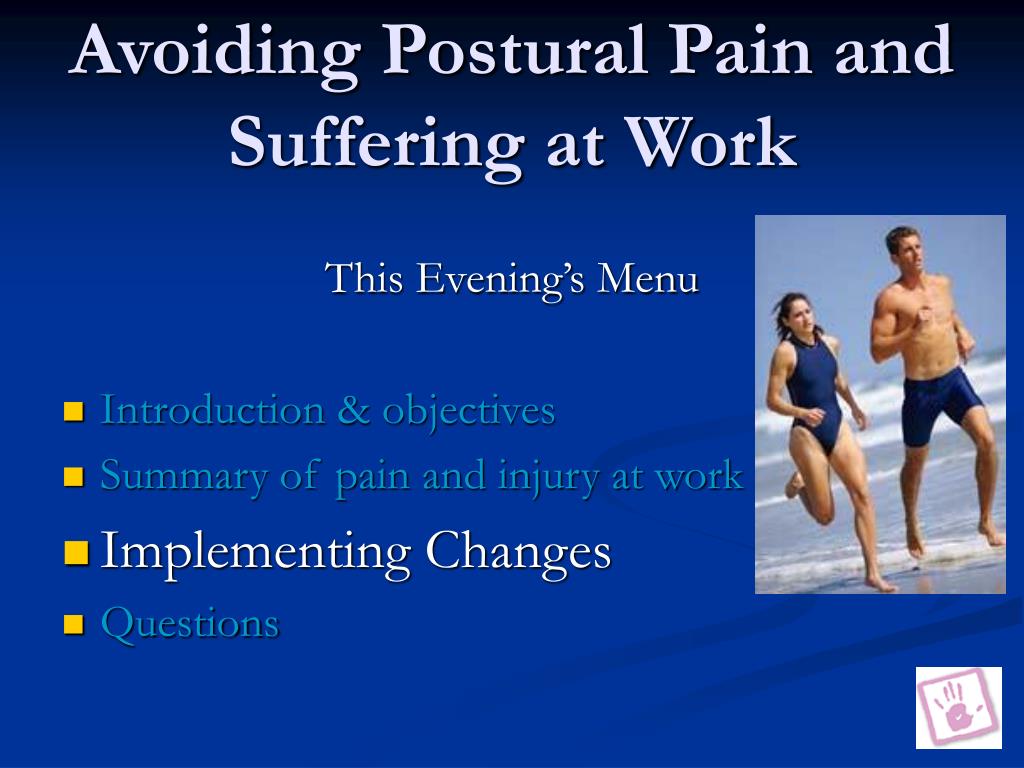 Avoiding Postural Pain and Suffering at Work

This Evening's Menu

- Introduction & objectives
- Summary of pain and injury at work
- Implementing Changes
- Questions